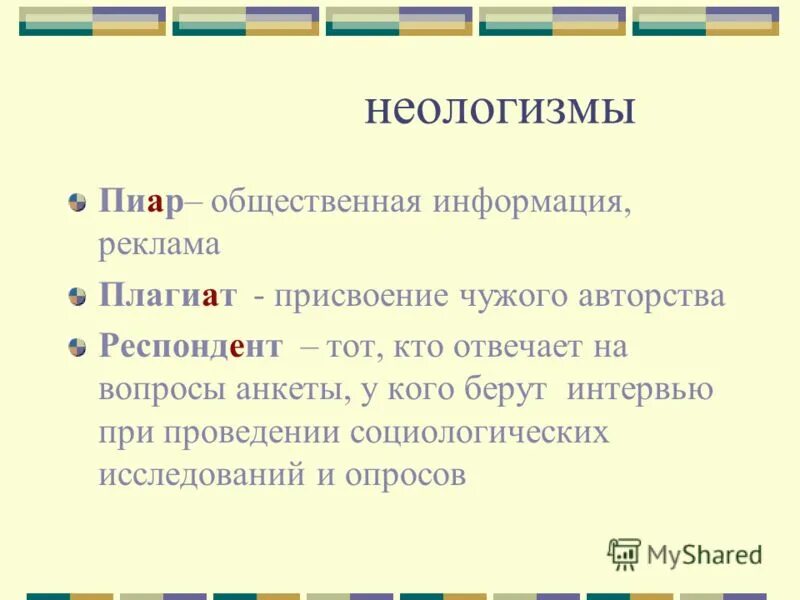 неологизмы

Пиар– общественная информация, реклама

Плагиат - присвоение чужого авторства

Респондент – тот, кто отвечает на вопросы анкеты, у кого берут интервью при проведении социологических исследований и опросов

MyShared